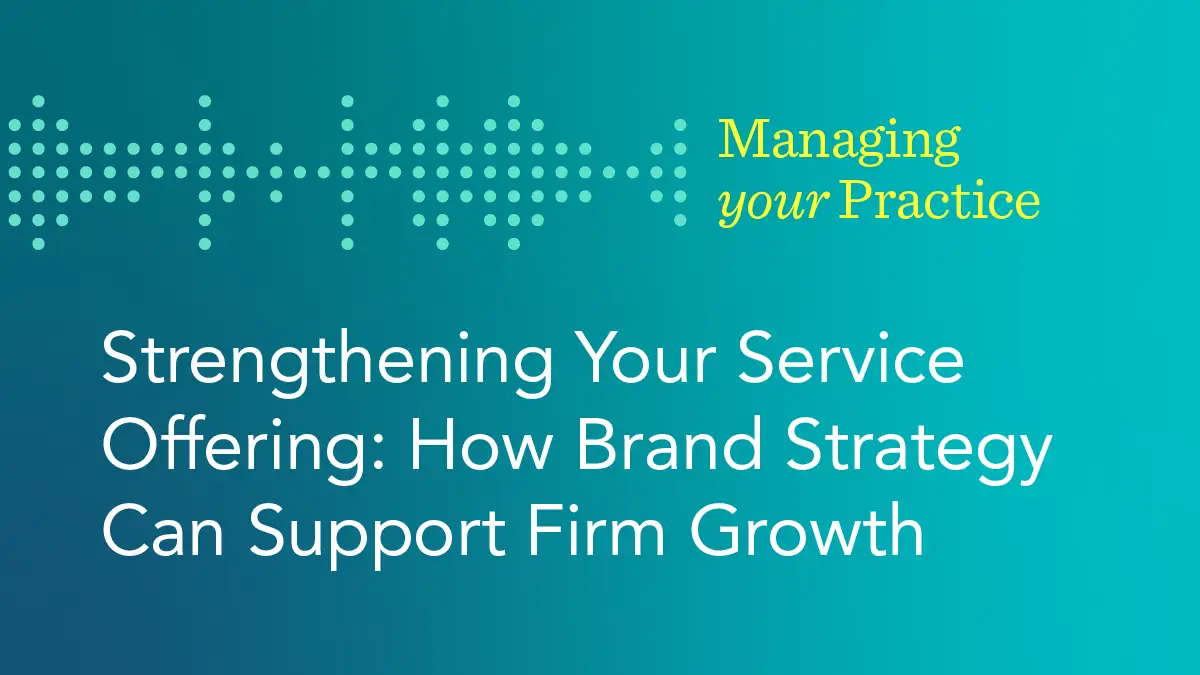 Managing
your Practice

Strengthening Your Service Offering: How Brand Strategy Can Support Firm Growth